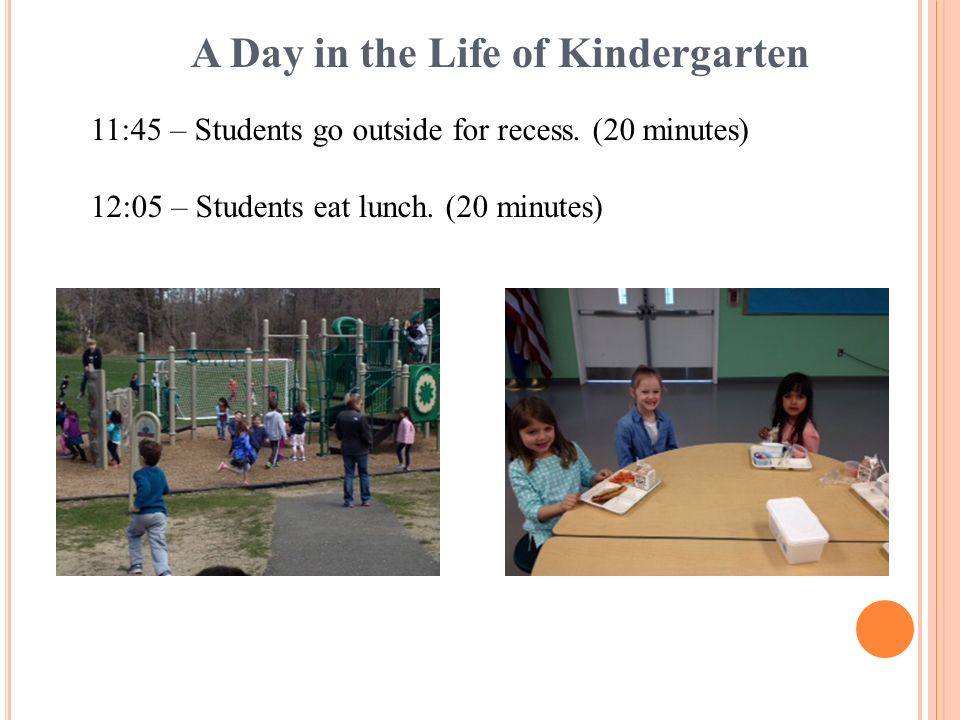 A Day in the Life of Kindergarten

11:45 – Students go outside for recess. (20 minutes)

12:05 – Students eat lunch. (20 minutes)